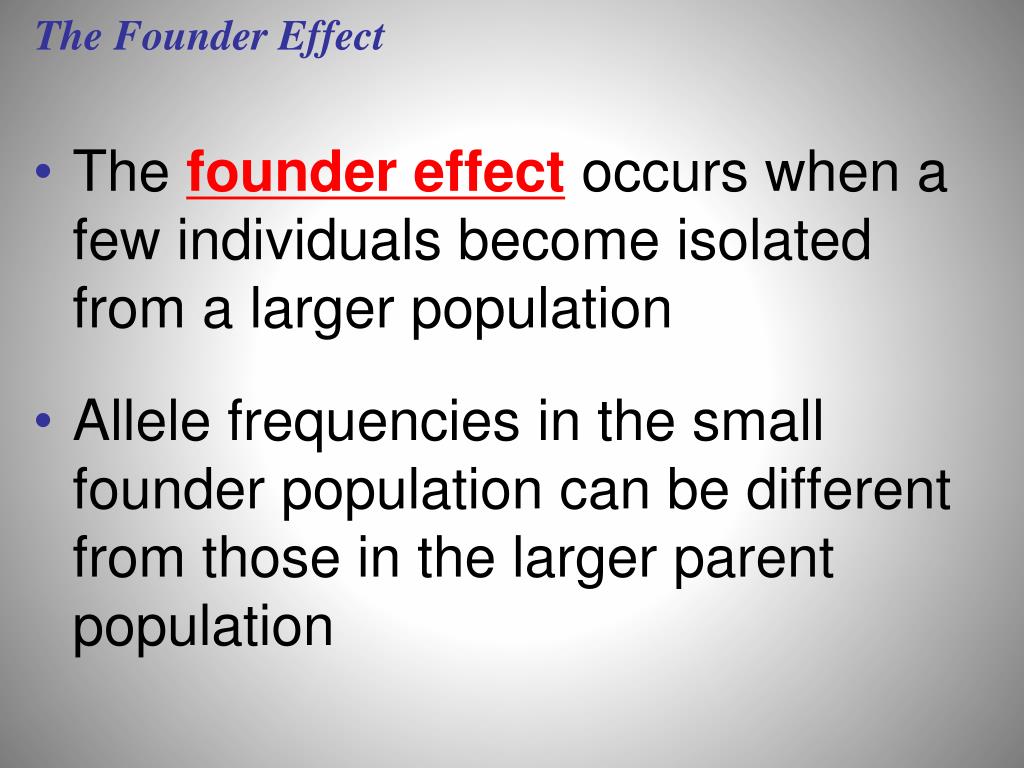 The Founder Effect

• The founder effect occurs when a few individuals become isolated from a larger population

• Allele frequencies in the small founder population can be different from those in the larger parent population